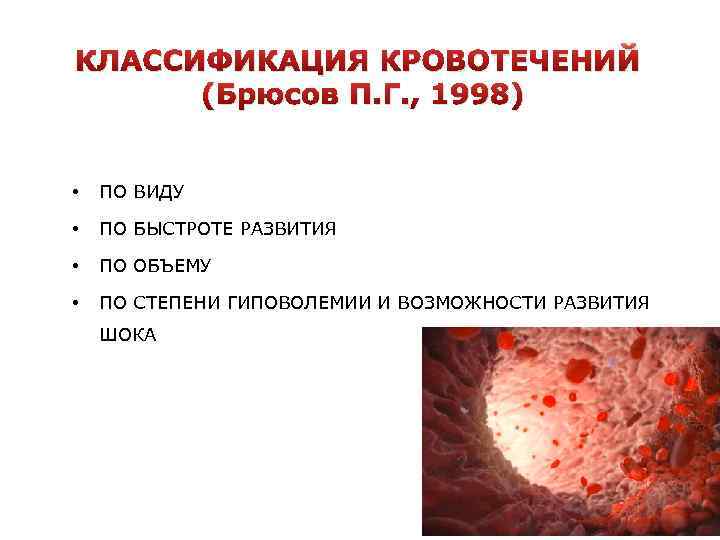 КЛАССИФИКАЦИЯ КРОВОТЕЧЕНИЙ
(Брюсов П.Г., 1998)

• ПО ВИДУ
• ПО БЫСТРОТЕ РАЗВИТИЯ
• ПО ОБЪЕМУ
• ПО СТЕПЕНИ ГИПОВОЛЕМИИ И ВОЗМОЖНОСТИ РАЗВИТИЯ ШОКА